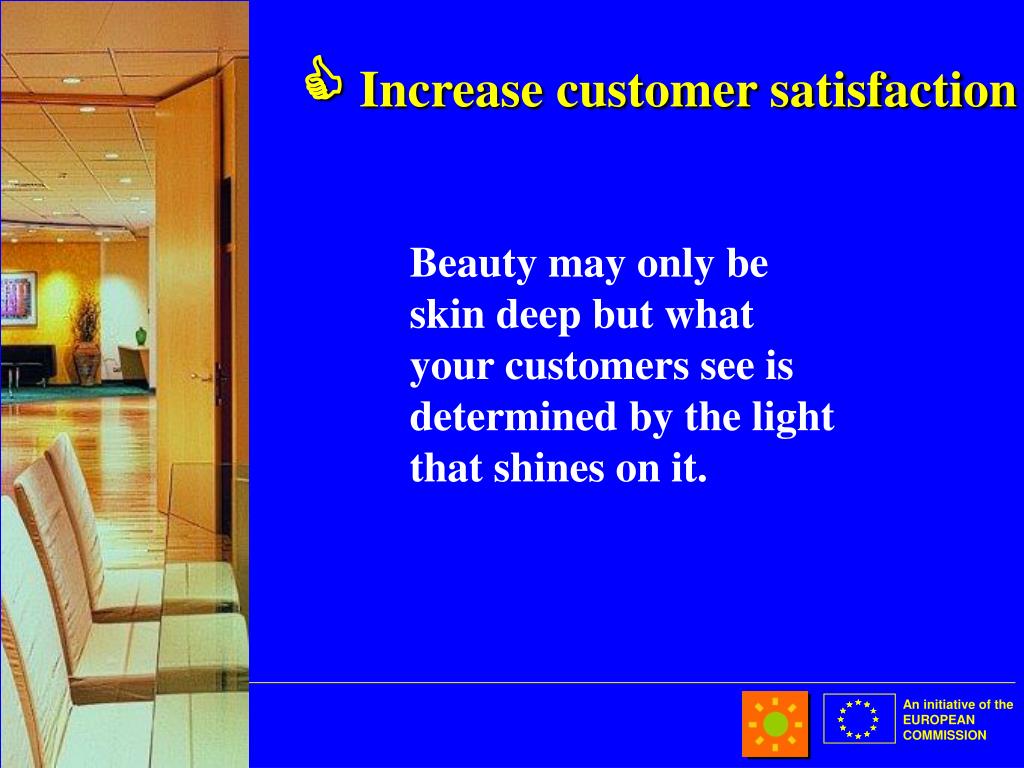 Increase customer satisfaction

Beauty may only be skin deep but what your customers see is determined by the light that shines on it.

An initiative of the EUROPEAN COMMISSION